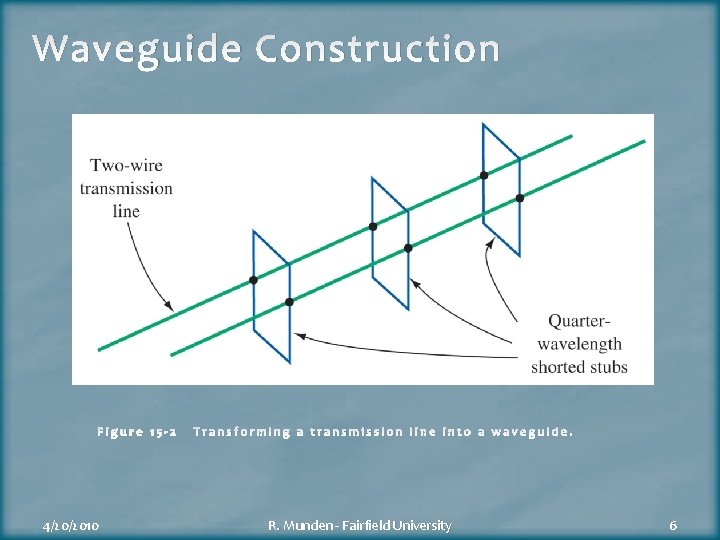 Waveguide Construction

Two-wire transmission line

Quarter-wavelength shorted stubs

Figure 15-2 Transforming a transmission line into a waveguide.

4/20/2010

R. Munden - Fairfield University

6